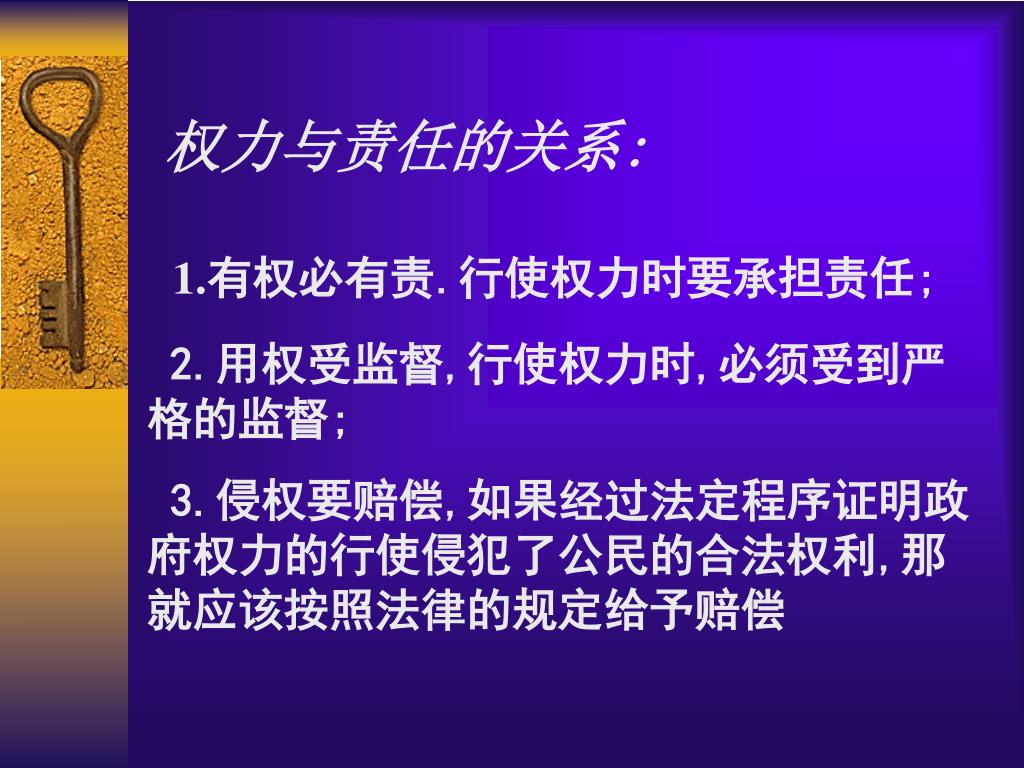 权力与责任的关系:

1.有权必有责.行使权力时要承担责任;

2.用权受监督,行使权力时,必须受到严格的监督;

3.侵权要赔偿,如果经过法定程序证明政府权力的行使侵犯了公民的合法权利,那就应该按照法律的规定给予赔偿